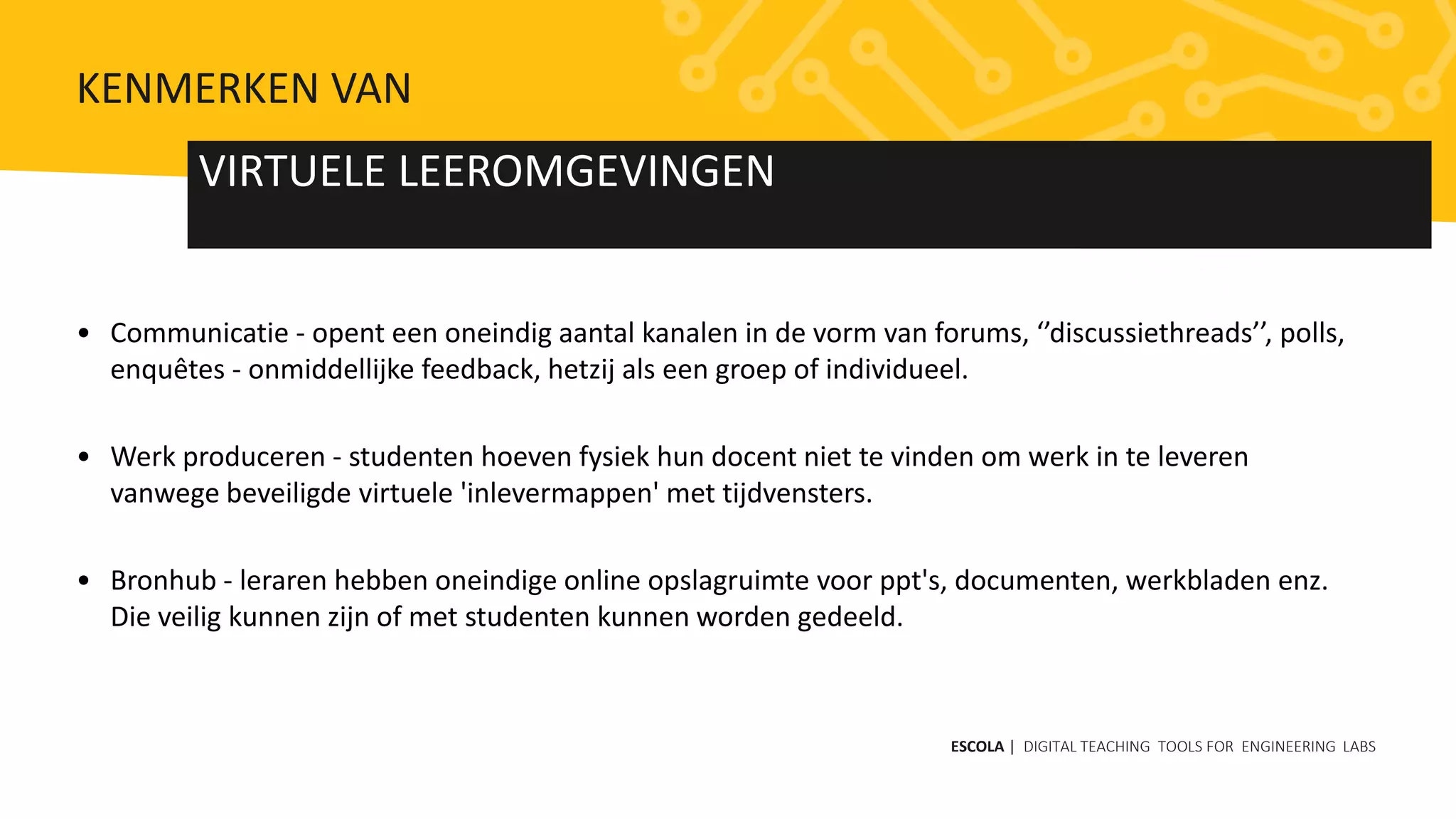 KENMERKEN VAN

VIRTUELE LEEROMGEVINGEN

• Communicatie - opent een oneindig aantal kanalen in de vorm van forums, ‘’discussiethreads’’, polls, enquêtes - onmiddellijke feedback, hetzij als een groep of individueel.

• Werk produceren - studenten hoeven fysiek hun docent niet te vinden om werk in te leveren vanwege beveiligde virtuele 'inlevermappen' met tijdvensters.

• Bronhub - leraren hebben oneindige online opslagruimte voor ppt's, documenten, werkbladen enz. Die veilig kunnen zijn of met studenten kunnen worden gedeeld.

ESCOLA | DIGITAL TEACHING TOOLS FOR ENGINEERING LABS